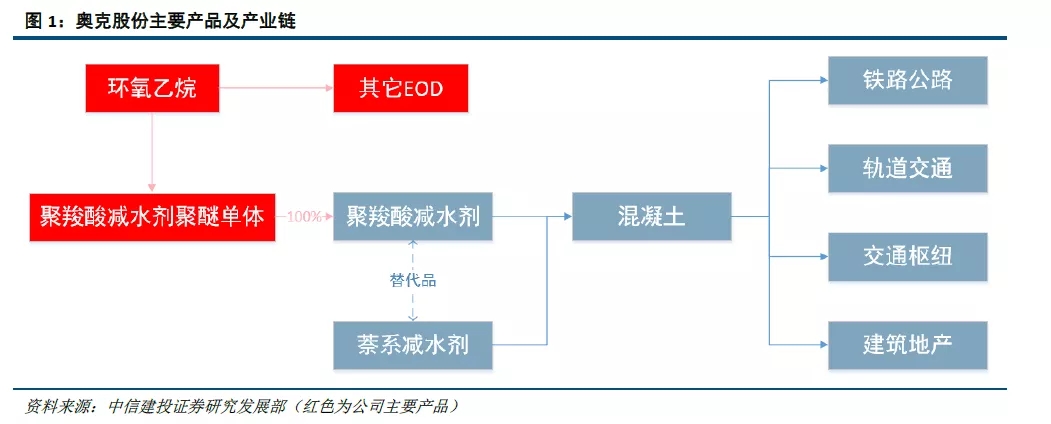 图 1：奥克股份主要产品及产业链

环氧乙烷

其它EOD

聚羧酸减水剂聚醚单体

100%

聚羧酸减水剂

替代品

萘系减水剂

混凝土

铁路公路

轨道交通

交通枢纽

建筑地产

资料来源：中信建投证券研究发展部（红色为公司主要产品）